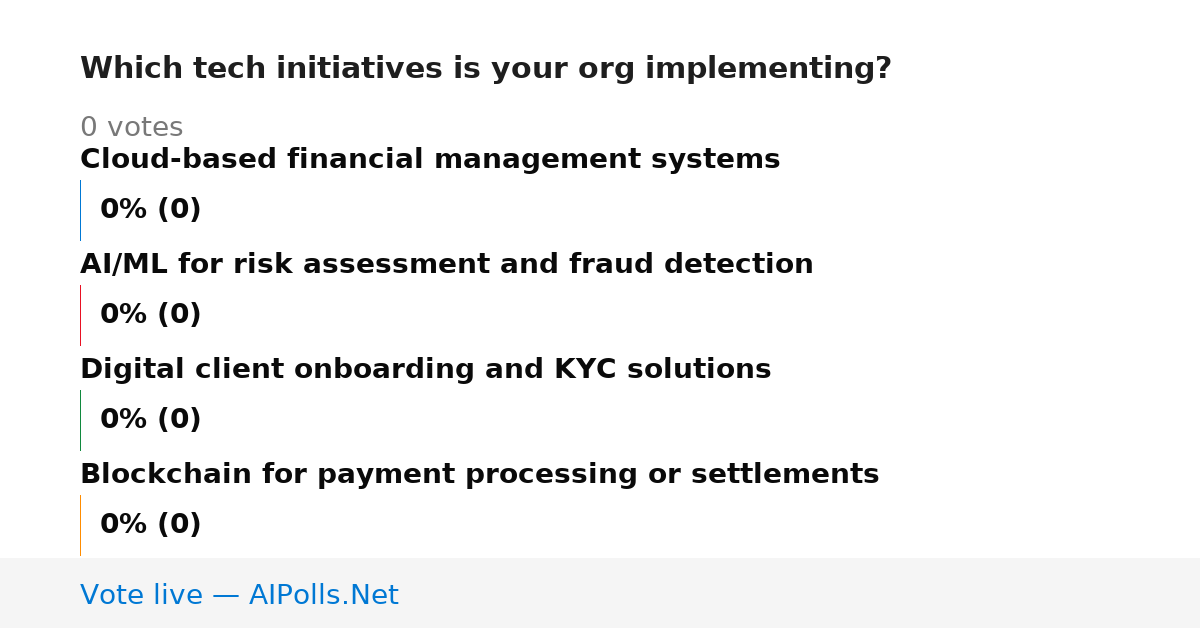 Which tech initiatives is your org implementing?

0 votes

Cloud-based financial management systems

0% (0)

AI/ML for risk assessment and fraud detection

0% (0)

Digital client onboarding and KYC solutions

0% (0)

Blockchain for payment processing or settlements

0% (0)

Vote live — AIPolls.Net